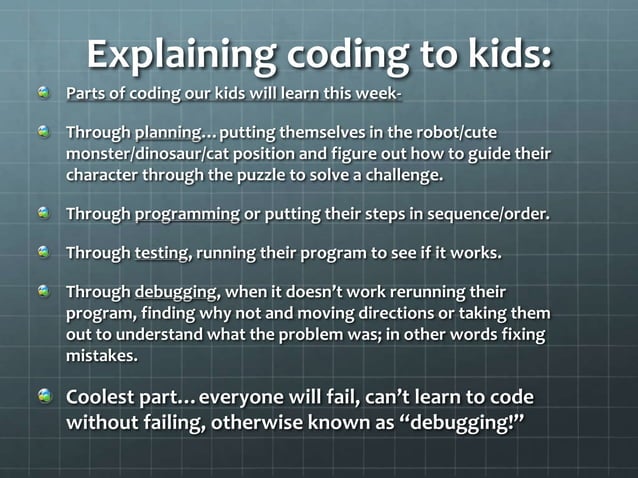 Explaining coding to kids:

Parts of coding our kids will learn this week-

Through planning…putting themselves in the robot/cute monster/dinosaur/cat position and figure out how to guide their character through the puzzle to solve a challenge.

Through programming or putting their steps in sequence/order.

Through testing, running their program to see if it works.

Through debugging, when it doesn't work rerunning their program, finding why not and moving directions or taking them out to understand what the problem was; in other words fixing mistakes.

Coolest part…everyone will fail, can't learn to code without failing, otherwise known as "debugging!"